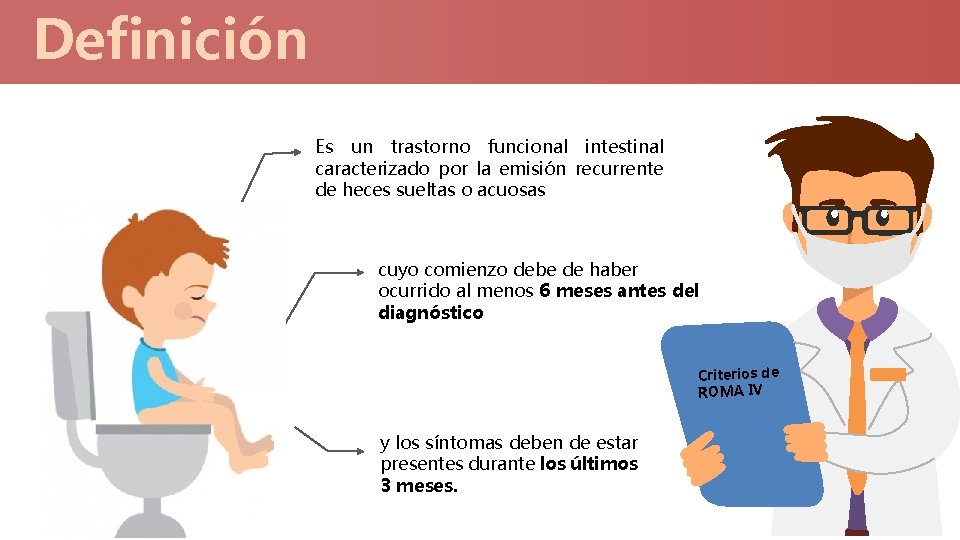 Definición

Es un trastorno funcional intestinal caracterizado por la emisión recurrente de heces sueltas o acuosas

cuyo comienzo debe de haber ocurrido al menos 6 meses antes del diagnóstico

y los síntomas deben de estar presentes durante los últimos 3 meses.

Criterios de ROMA IV